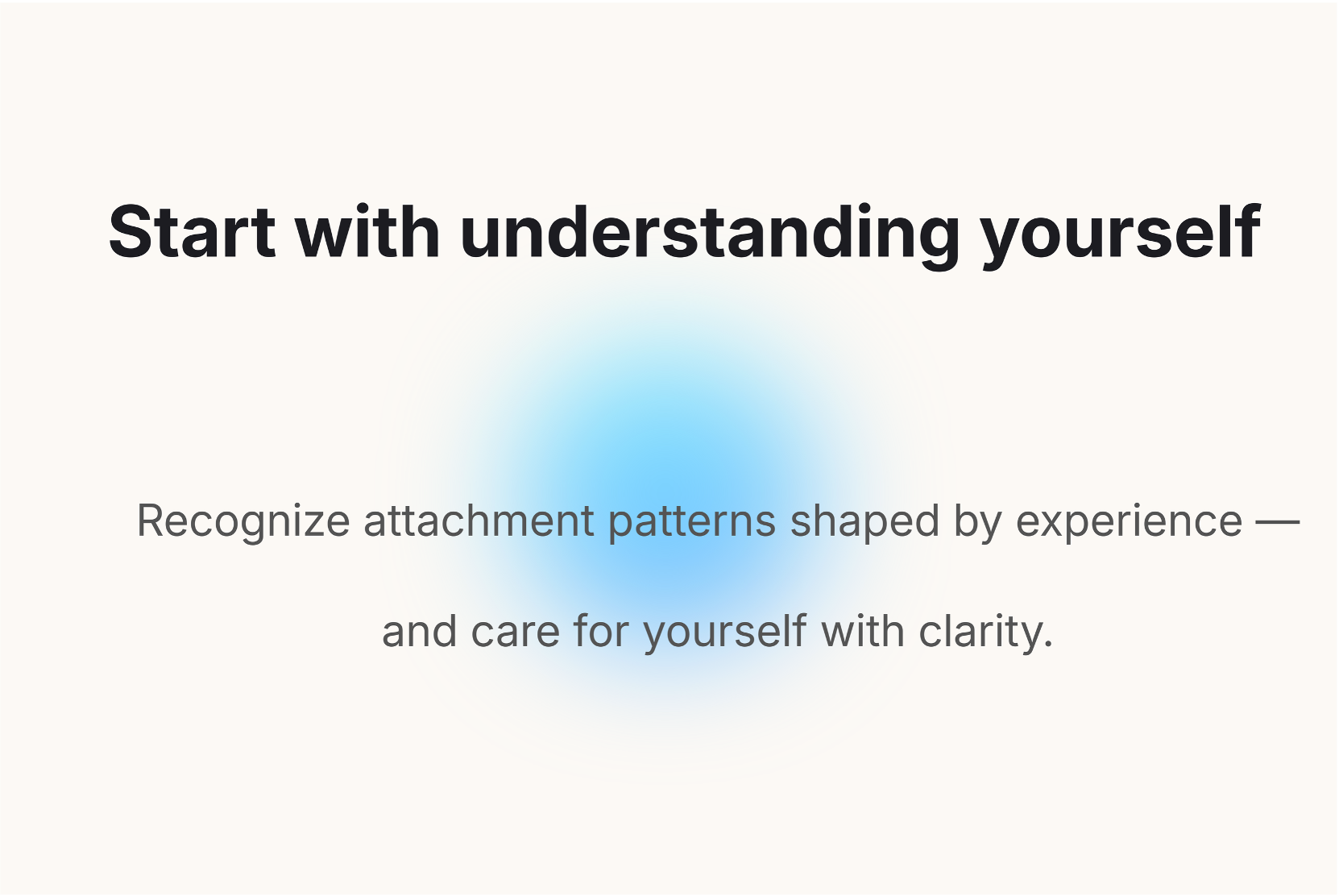 Start with understanding yourself

Recognize attachment patterns shaped by experience — and care for yourself with clarity.